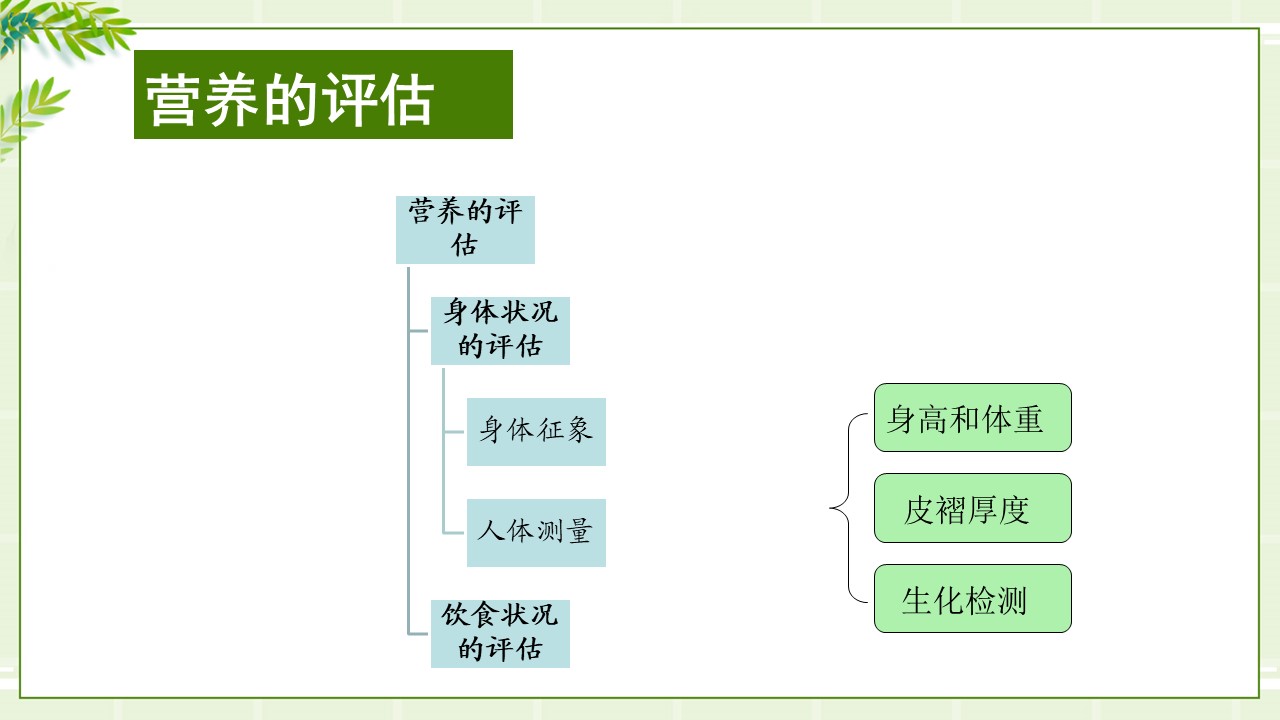 营养的评估

营养的评估

身体状况的评估

身体征象

人体测量

饮食状况的评估

身高和体重

皮褶厚度

生化检测